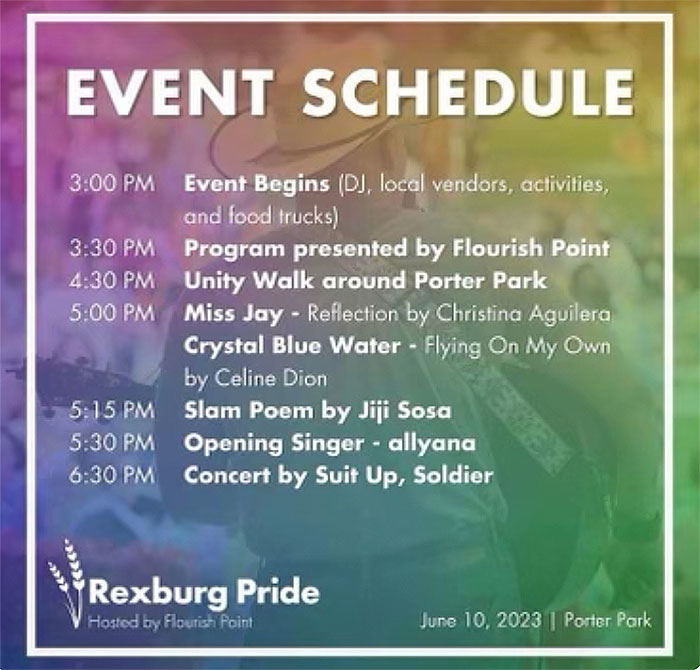 EVENT SCHEDULE

3:00 PM Event Begins (DJ, local vendors, activities, and food trucks)
3:30 PM Program presented by Flourish Point
4:30 PM Unity Walk around Porter Park
5:00 PM Miss Jay - Reflection by Christina Aguilera
Crystal Blue Water - Flying On My Own by Celine Dion
5:15 PM Slam Poem by Jiji Sosa
5:30 PM Opening Singer - allyana
6:30 PM Concert by Suit Up, Soldier

Rexburg Pride
Hosted by Flourish Point

June 10, 2023 | Porter Park